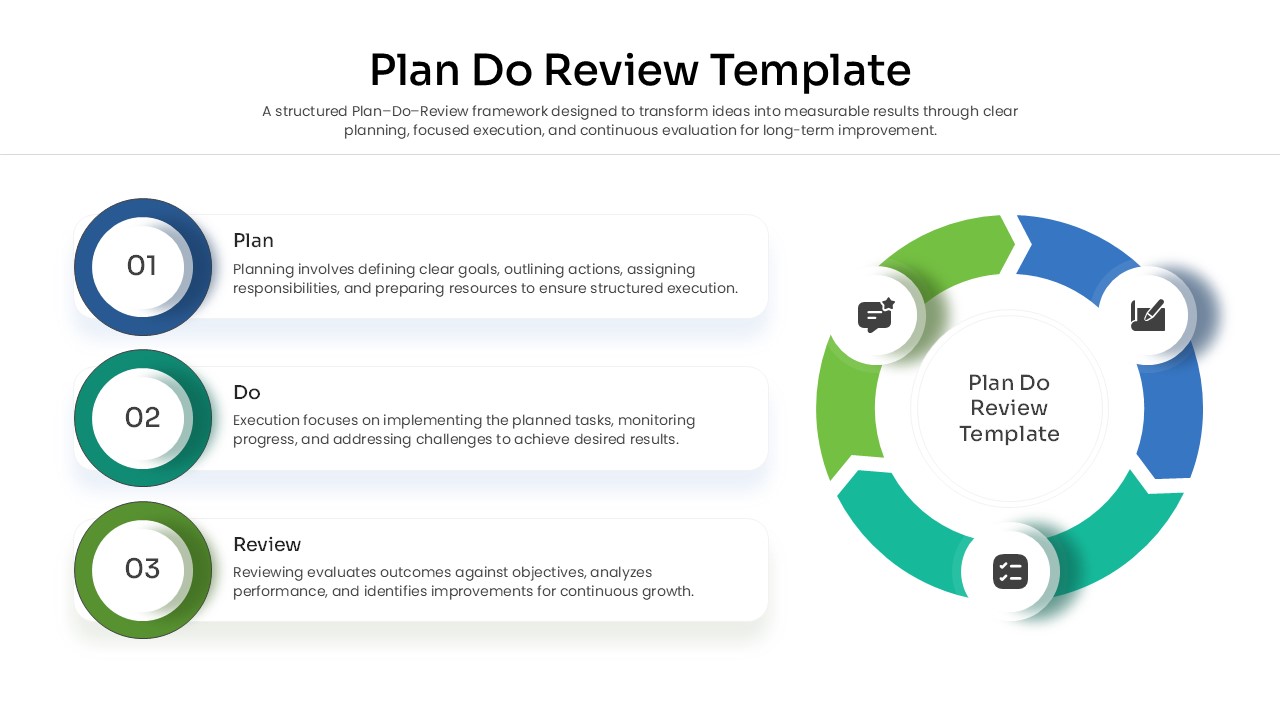 Plan Do Review Template

A structured Plan–Do–Review framework designed to transform ideas into measurable results through clear planning, focused execution, and continuous evaluation for long-term improvement.

01

Plan

Planning involves defining clear goals, outlining actions, assigning responsibilities, and preparing resources to ensure structured execution.

02

Do

Execution focuses on implementing the planned tasks, monitoring progress, and addressing challenges to achieve desired results.

03

Review

Reviewing evaluates outcomes against objectives, analyzes performance, and identifies improvements for continuous growth.

Plan Do Review Template